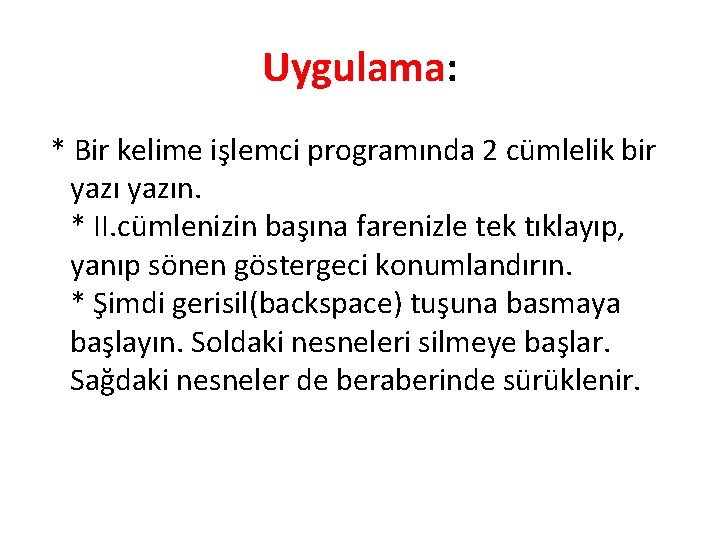 Uygulama:

* Bir kelime işlemci programında 2 cümlelik bir yazı yazın.
* II.cümlenizin başına farenizle tek tıklayıp, yanıp sönen göstergeci konumlandırın.
* Şimdi gerisil(backspace) tuşuna basmaya başlayın. Soldaki nesneleri silmeye başlar. Sağdaki nesneler de beraberinde sürüklenir.